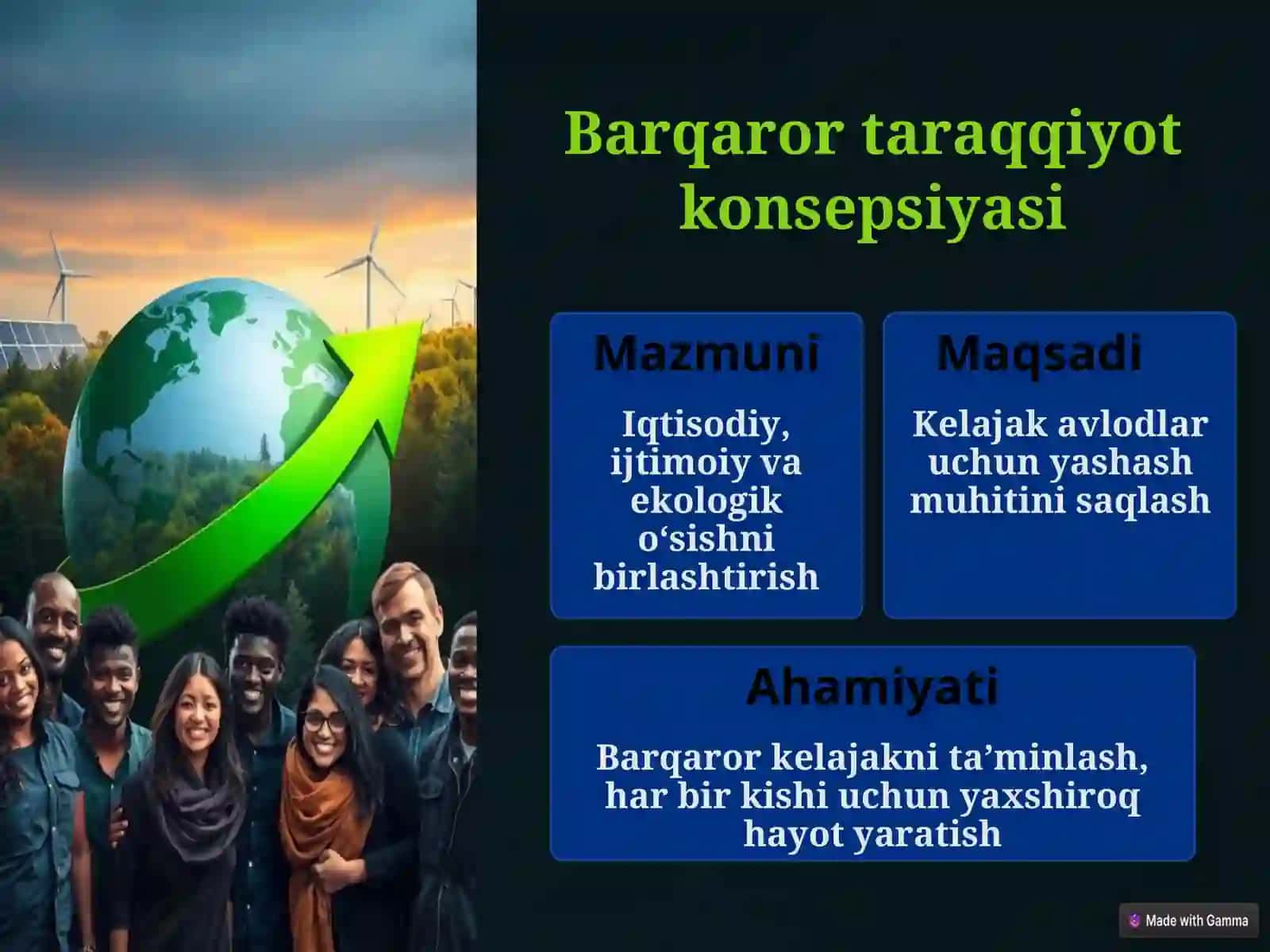 Barqaror taraqqiyot konsepsiyasi

Mazmuni

Iqtisodiy, ijtimoiy va ekologik o‘sishni birlashtirish

Maqsadi

Kelajak avlodlar uchun yashash muhitini saqlash

Ahamiyati

Barqaror kelajakni ta’minlash, har bir kishi uchun yaxshiroq hayot yaratish

Made with Gamma